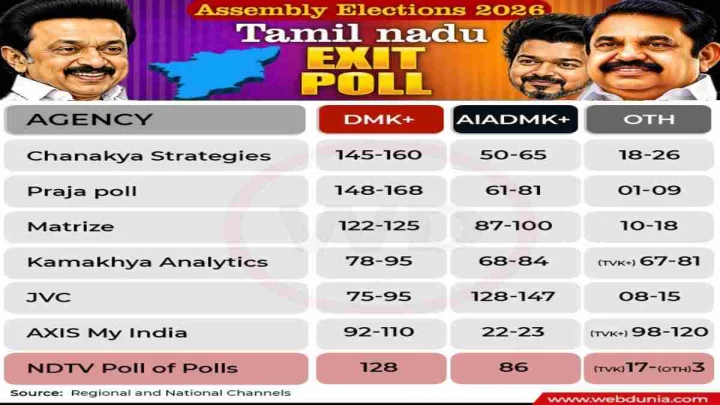 Assembly Elections 2026

Tamil nadu

EXIT POLL

| AGENCY | DMK+ | AIADMK+ | OTH |
|---|---|---|---|
| Chanakya Strategies | 145-160 | 50-65 | 18-26 |
| Praja poll | 148-168 | 61-81 | 01-09 |
| Matrize | 122-125 | 87-100 | 10-18 |
| Kamakhya Analytics | 78-95 | 68-84 | (TVK+) 67-81 |
| JVC | 75-95 | 128-147 | 08-15 |
| AXIS My India | 92-110 | 22-23 | (TVK+) 98-120 |
| NDTV Poll of Polls | 128 | 86 | (TVK) 17-(OTH) 3 |

Source: Regional and National Channels

www.webdunia.com